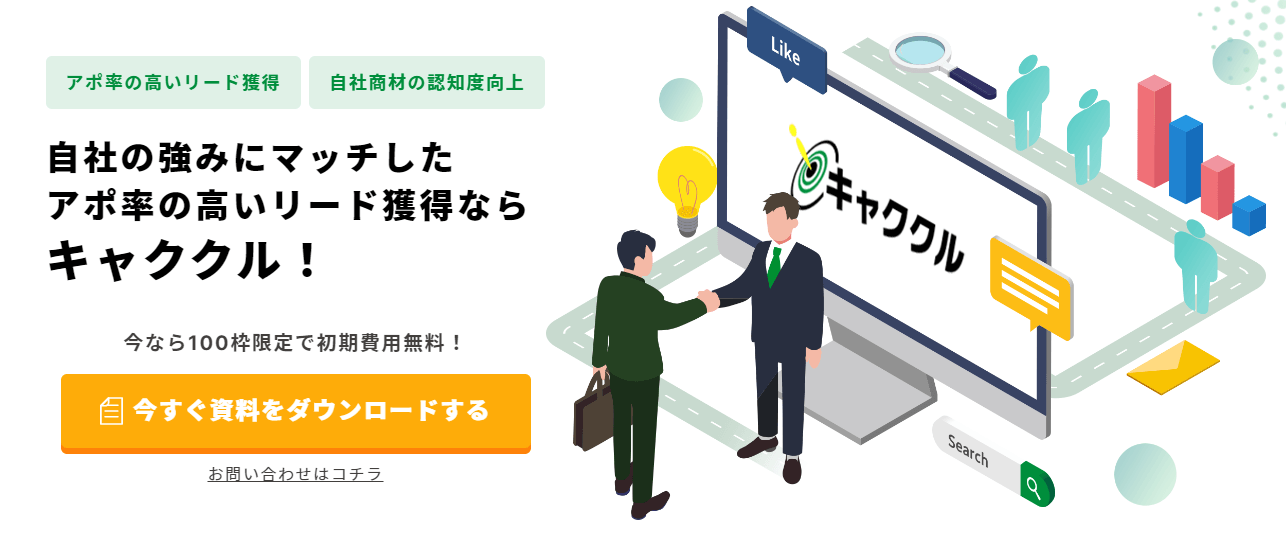 アポ率の高いリード獲得

自社商材の認知度向上

自社の強みにマッチした
アポ率の高いリード獲得なら
キャククル！

今なら100枠限定で初期費用無料！

今すぐ資料をダウンロードする

お問い合わせはコチラ

Like

キャククル

Search